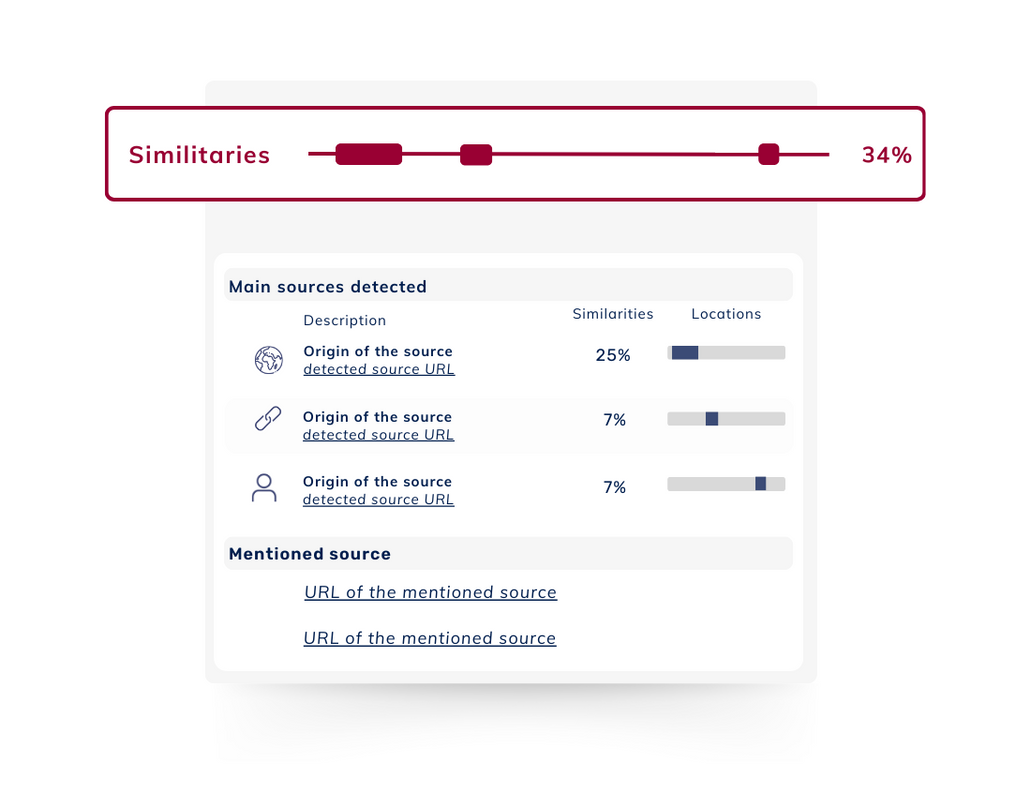 Similitaries 34%

Main sources detected

| Description | Similarities | Locations |
|---|---|---|
| Origin of the source detected source URL | 25% | |
| Origin of the source detected source URL | 7% | |
| Origin of the source detected source URL | 7% | |

Mentioned source

URL of the mentioned source

URL of the mentioned source